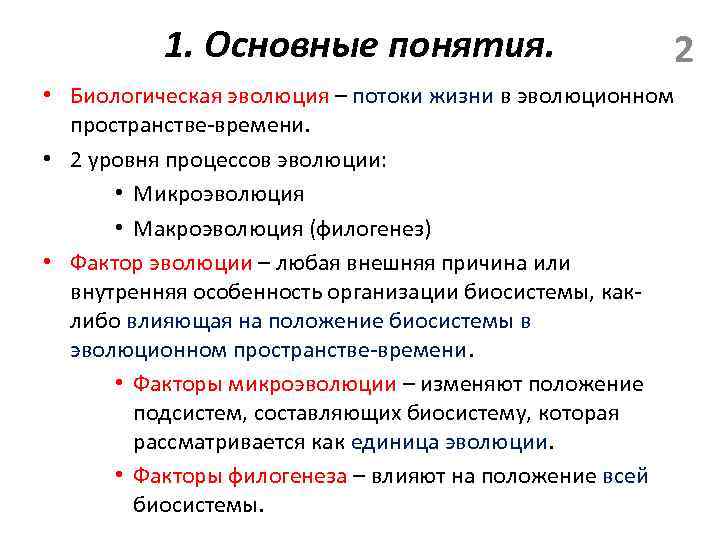 1. Основные понятия.

2

• Биологическая эволюция – потоки жизни в эволюционном пространстве-времени.

• 2 уровня процессов эволюции:

• Микроэволюция

• Макроэволюция (филогенез)

• Фактор эволюции – любая внешняя причина или внутренняя особенность организации биосистемы, как-либо влияющая на положение биосистемы в эволюционном пространстве-времени.

• Факторы микроэволюции – изменяют положение подсистем, составляющих биосистему, которая рассматривается как единица эволюции.

• Факторы филогенеза – влияют на положение всей биосистемы.